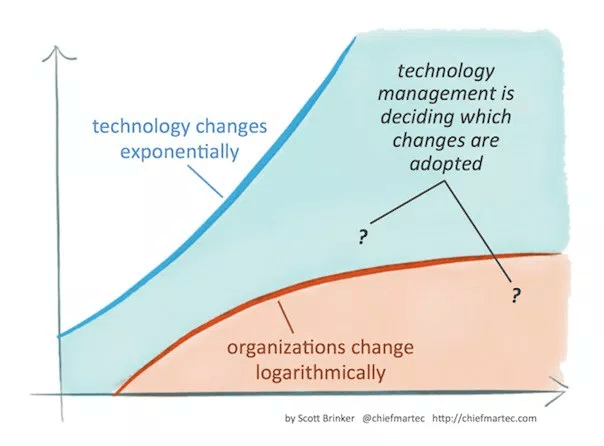 technology changes exponentially

technology management is deciding which changes are adopted

?

?

organizations change logarithmically

by Scott Brinker @chiefmartec http://chiefmartec.com